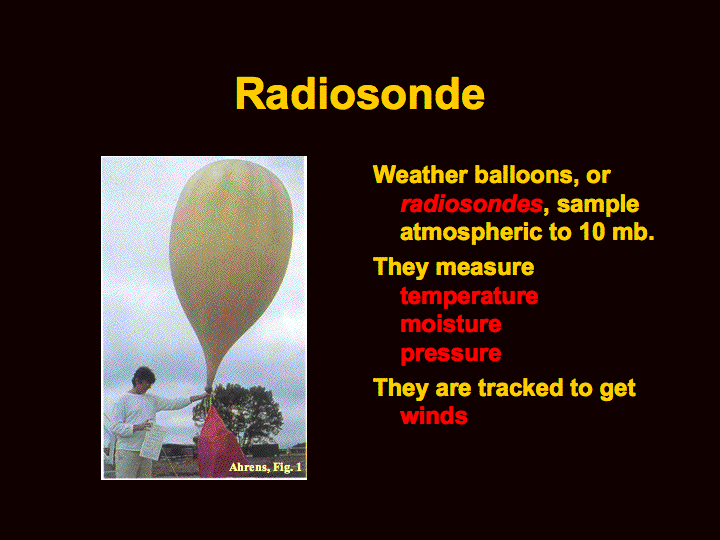 Radiosonde

Ahrens, Fig. 1

Weather balloons, or radiosondes, sample atmospheric to 10 mb.

They measure
temperature
moisture
pressure

They are tracked to get
winds